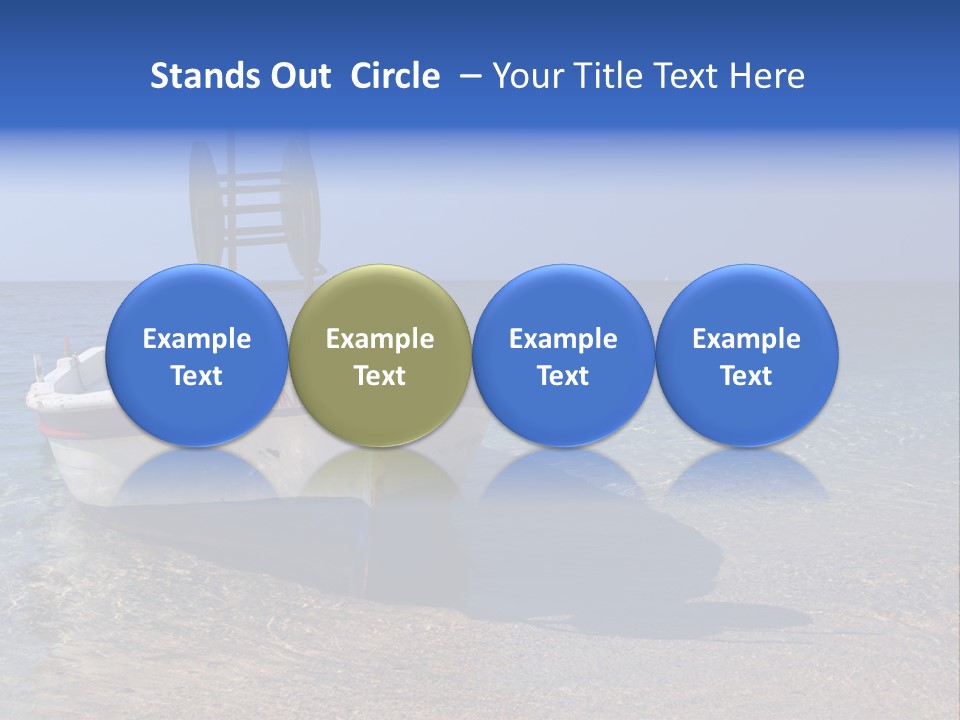 Stands Out Circle – Your Title Text Here

Example Text

Example Text

Example Text

Example Text